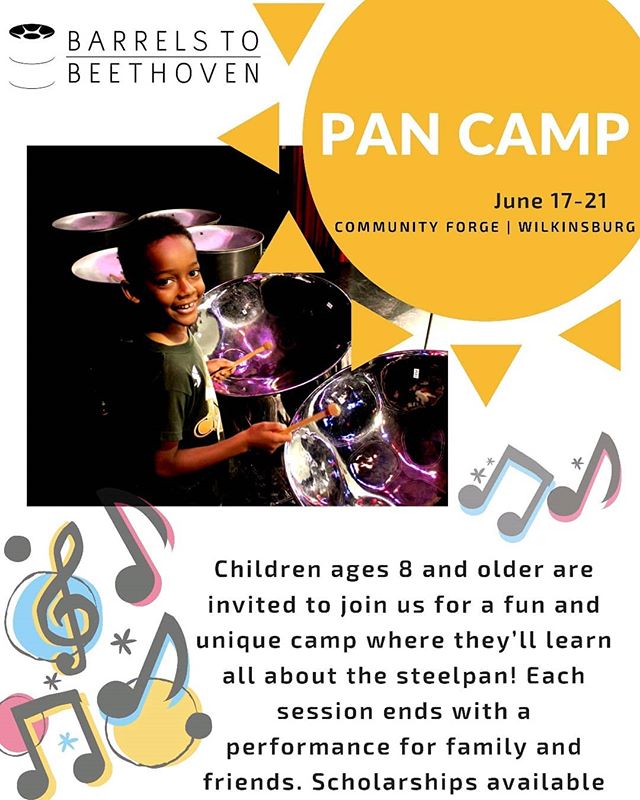 BARRELS TO BEETHOVEN

PAN CAMP

June 17-21
COMMUNITY FORGE | WILKINSBURG

Children ages 8 and older are invited to join us for a fun and unique camp where they'll learn all about the steelpan! Each session ends with a performance for family and friends. Scholarships available